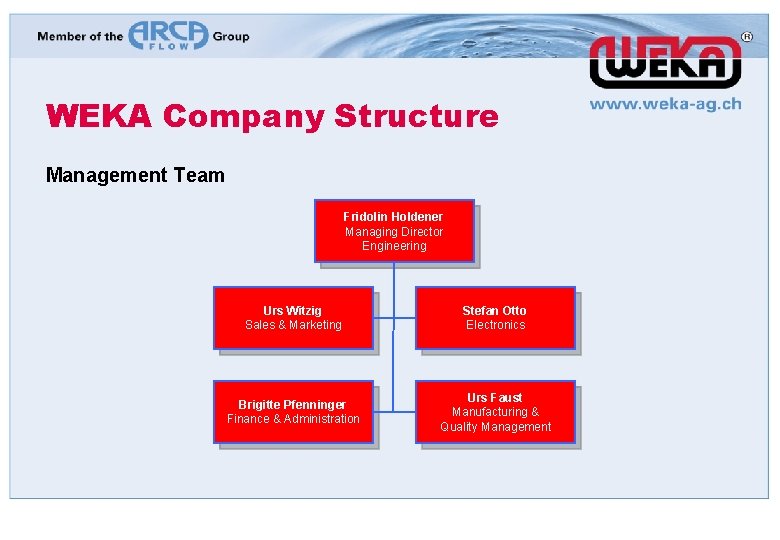 Member of the ARCA FLOW Group

WEKA ®

www.weka-ag.ch

WEKA Company Structure

Management Team

Fridolin Holdener
Managing Director
Engineering

Urs Witzig
Sales & Marketing

Stefan Otto
Electronics

Brigitte Pfenninger
Finance & Administration

Urs Faust
Manufacturing &
Quality Management